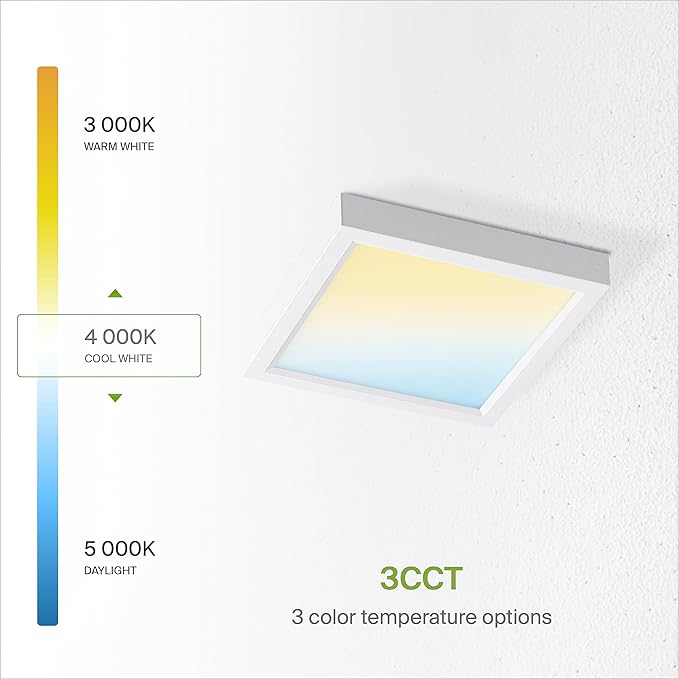 3 000K
WARM WHITE

4 000K
COOL WHITE

5 000K
DAYLIGHT

3CCT
3 color temperature options